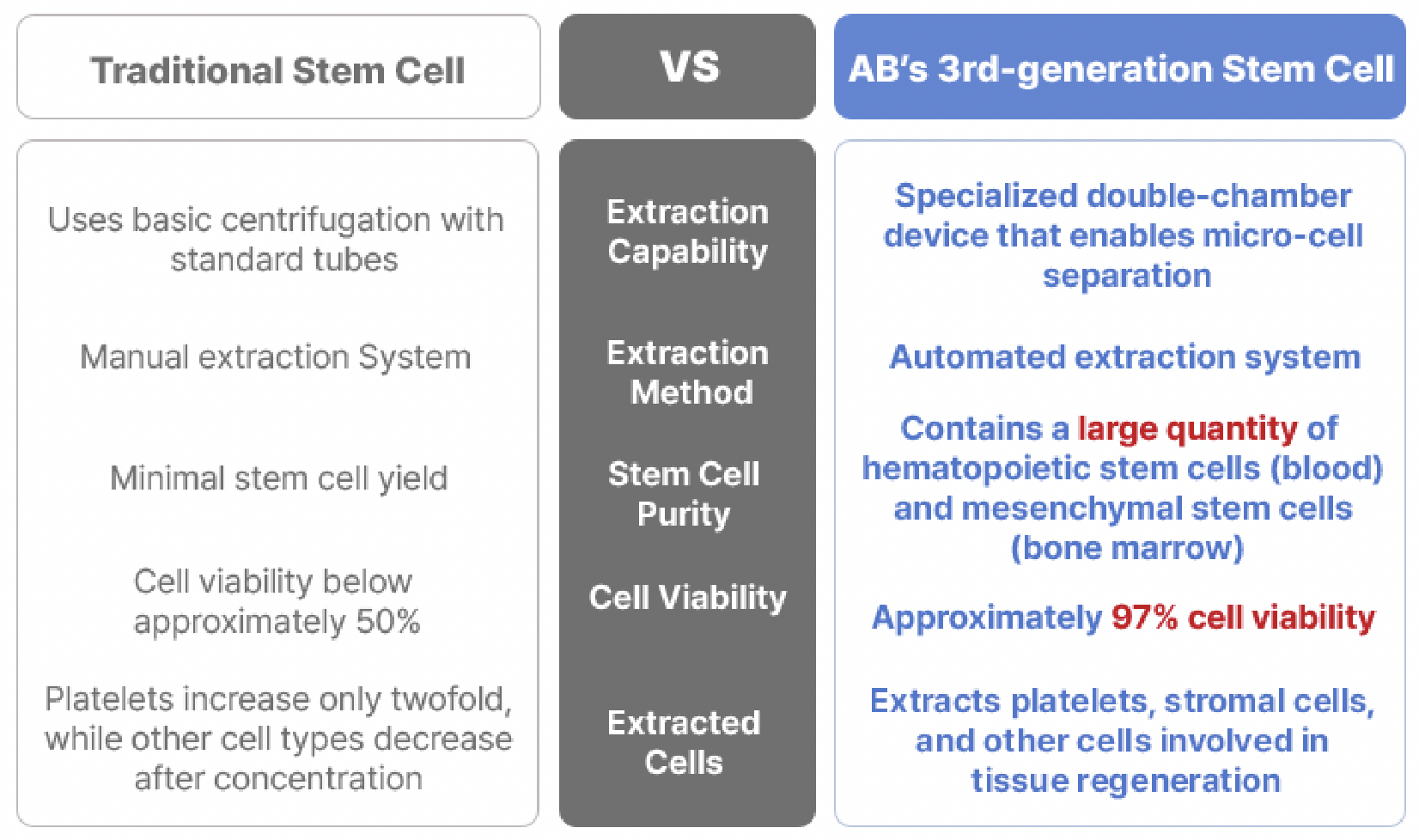 | Traditional Stem Cell | VS | AB's 3rd-generation Stem Cell |
|---|---|---|
| Uses basic centrifugation with standard tubes | Extraction Capability | Specialized double-chamber device that enables micro-cell separation |
| Manual extraction System | Extraction Method | Automated extraction system |
| Minimal stem cell yield | Stem Cell Purity | Contains a large quantity of hematopoietic stem cells (blood) and mesenchymal stem cells (bone marrow) |
| Cell viability below approximately 50% | Cell Viability | Approximately 97% cell viability |
| Platelets increase only twofold, while other cell types decrease after concentration | Extracted Cells | Extracts platelets, stromal cells, and other cells involved in tissue regeneration |